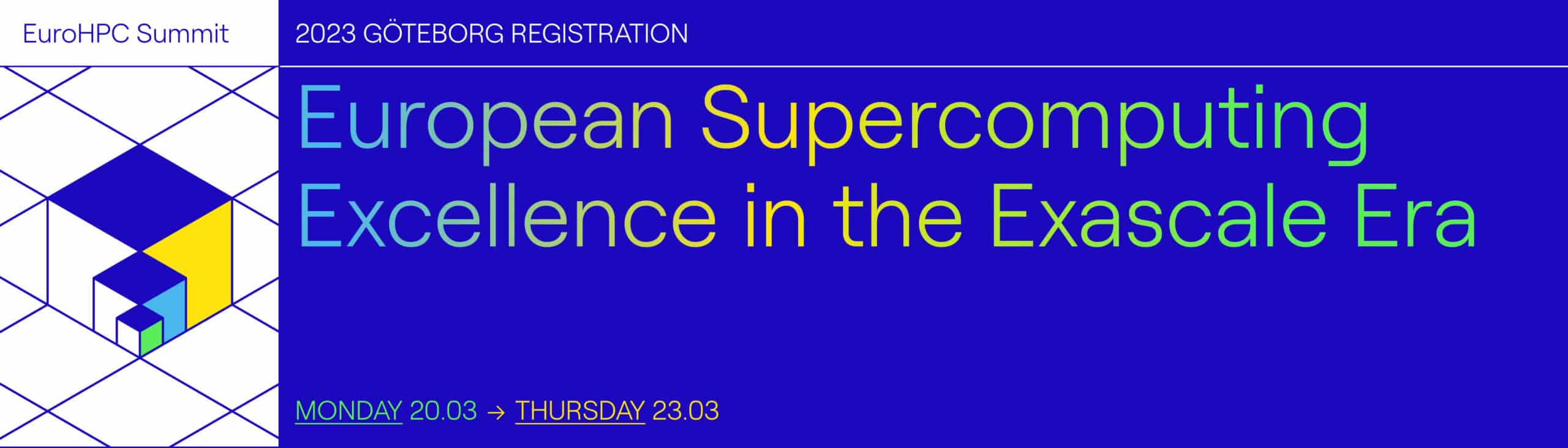 EuroHPC Summit

2023 GÖTEBORG REGISTRATION

European Supercomputing Excellence in the Exascale Era

MONDAY 20.03 → THURSDAY 23.03